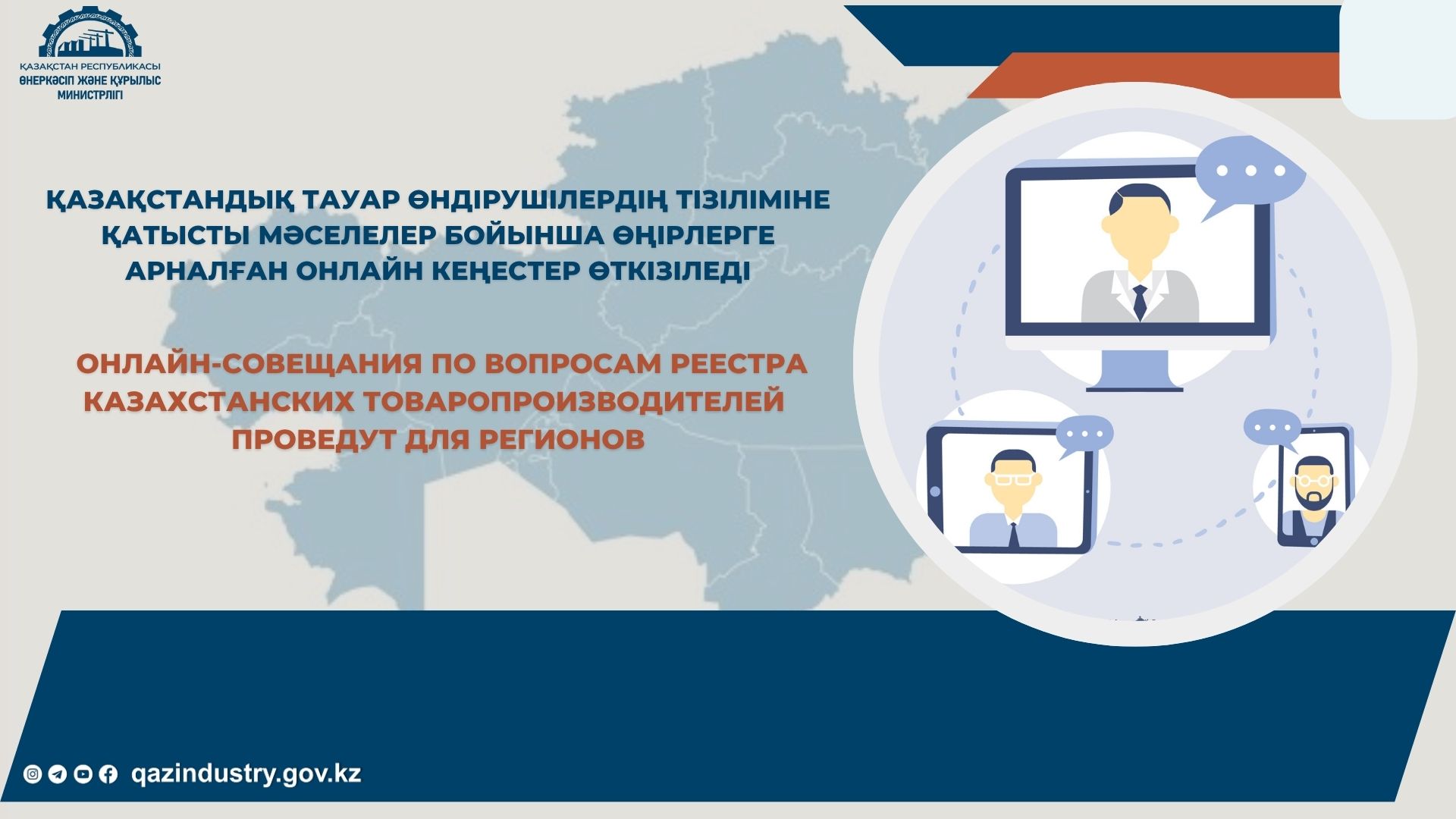 ҚАЗАҚСТАН РЕСПУБЛИКАСЫ
ӨНЕРКӘСІП ЖӘНЕ ҚҰРЫЛЫС
МИНИСТРЛІГІ

ҚАЗАҚСТАНДЫҚ ТАУАР ӨНДІРУШІЛЕРДІҢ ТІЗІЛІМІНЕ ҚАТЫСТЫ МӘСЕЛЕЛЕР БОЙЫНША ӨҢІРЛЕРГЕ АРНАЛҒАН ОНЛАЙН КЕҢЕСТЕР ӨТКІЗІЛЕДІ

ОНЛАЙН-СОВЕЩАНИЯ ПО ВОПРОСАМ РЕЕСТРА КАЗАХСТАНСКИХ ТОВАРОПРОИЗВОДИТЕЛЕЙ ПРОВЕДУТ ДЛЯ РЕГИОНОВ

qazindustry.gov.kz